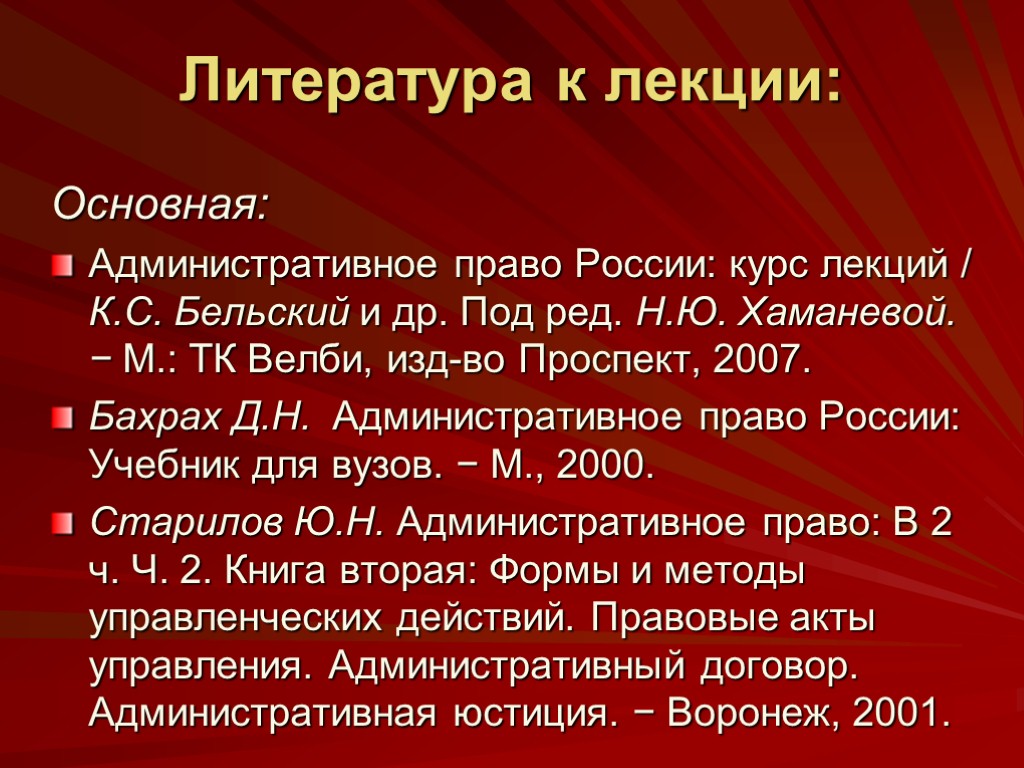 Литература к лекции:

Основная:

Административное право России: курс лекций / К.С. Бельский и др. Под ред. Н.Ю. Хаманевой. − М.: ТК Велби, изд-во Проспект, 2007.

Бахрах Д.Н. Административное право России: Учебник для вузов. − М., 2000.

Старилов Ю.Н. Административное право: В 2 ч. Ч. 2. Книга вторая: Формы и методы управленческих действий. Правовые акты управления. Административный договор. Административная юстиция. − Воронеж, 2001.